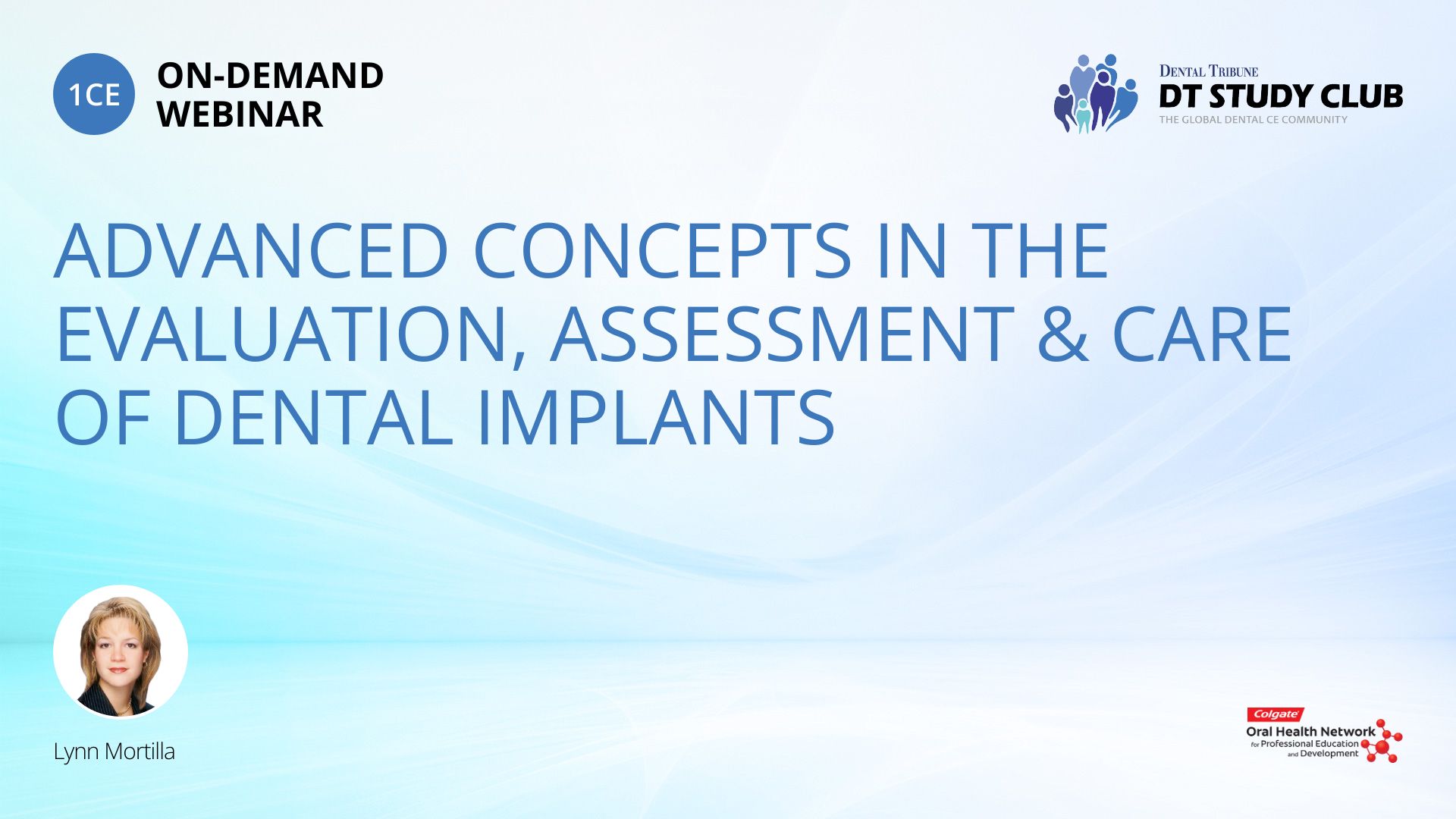 1CE
ON-DEMAND WEBINAR

DENTAL TRIBUNE
DT STUDY CLUB
THE GLOBAL DENTAL CE COMMUNITY

ADVANCED CONCEPTS IN THE EVALUATION, ASSESSMENT & CARE OF DENTAL IMPLANTS

Lynn Mortilla

Colgate
Oral Health Network
for Professional Education and Development